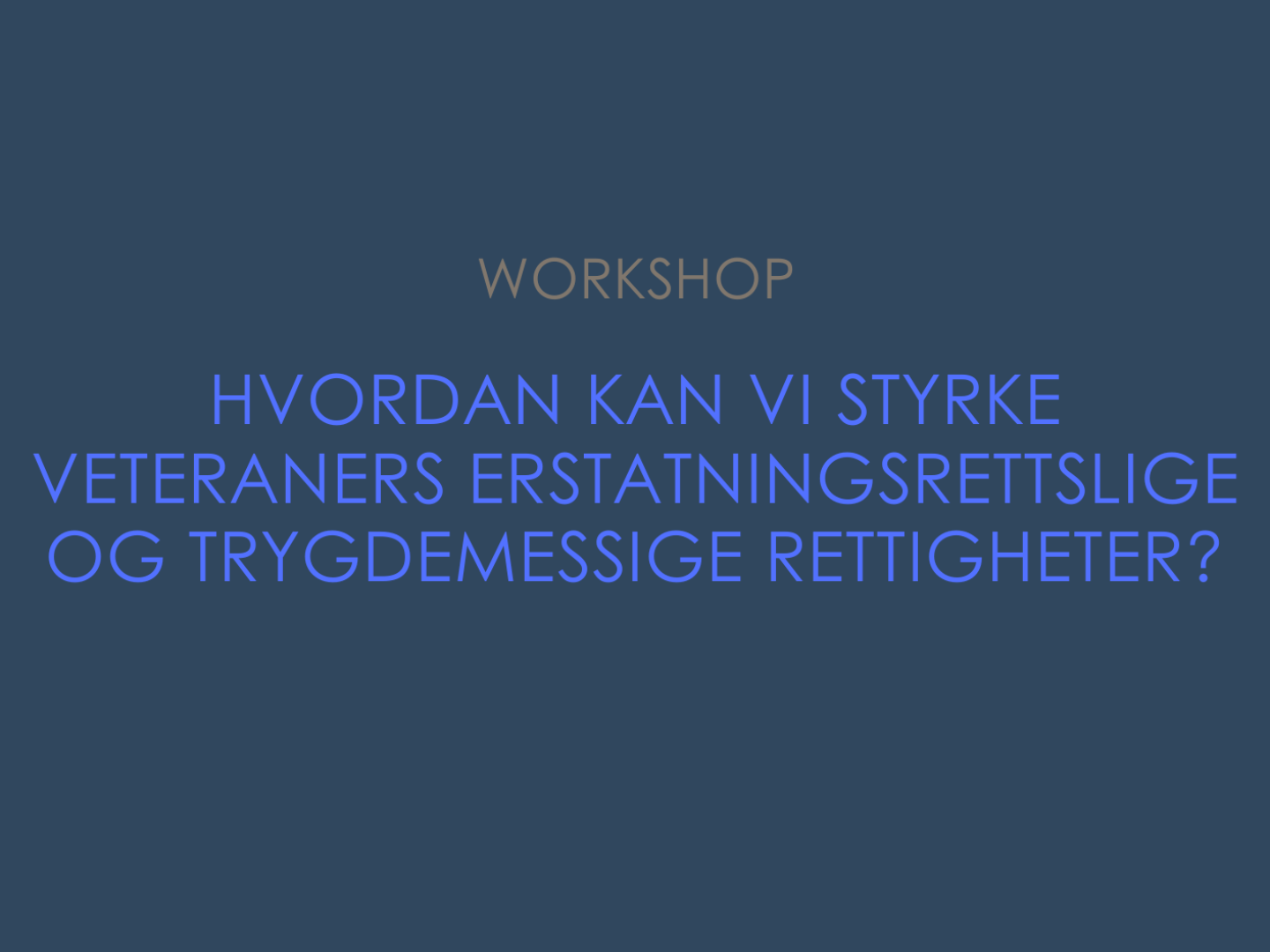 WORKSHOP

HVORDAN KAN VI STYRKE VETERANERS ERSTATNINGSRETTSLIGE OG TRYGDEMESSIGE RETTIGHETER?